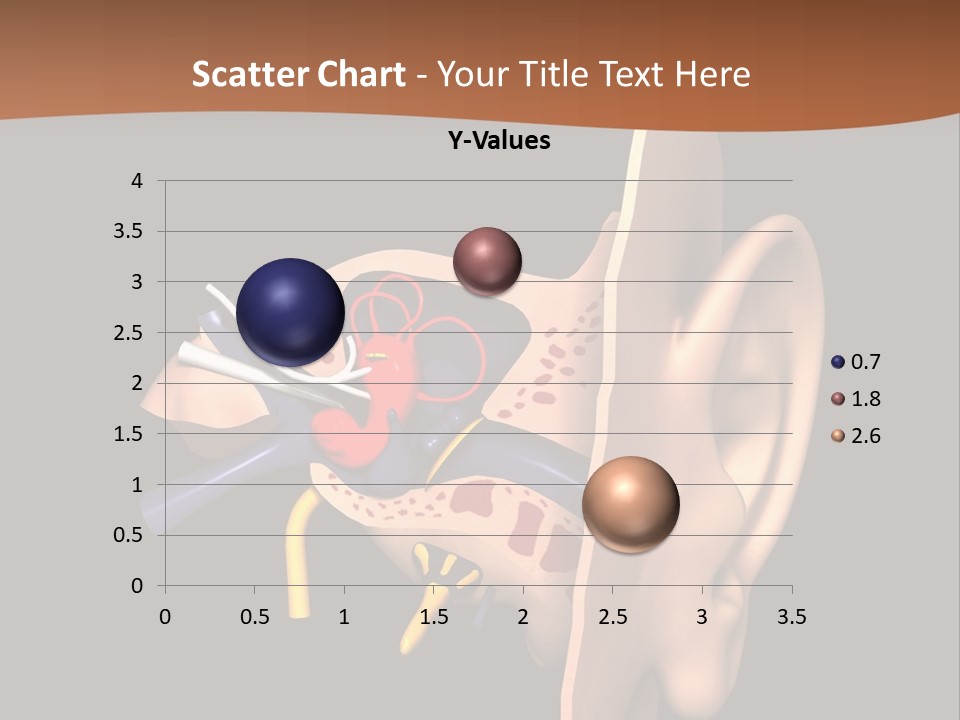 Scatter Chart - Your Title Text Here

Y-Values

4
3.5
3
2.5
2
1.5
1
0.5
0

0 0.5 1 1.5 2 2.5 3 3.5

0.7
1.8
2.6